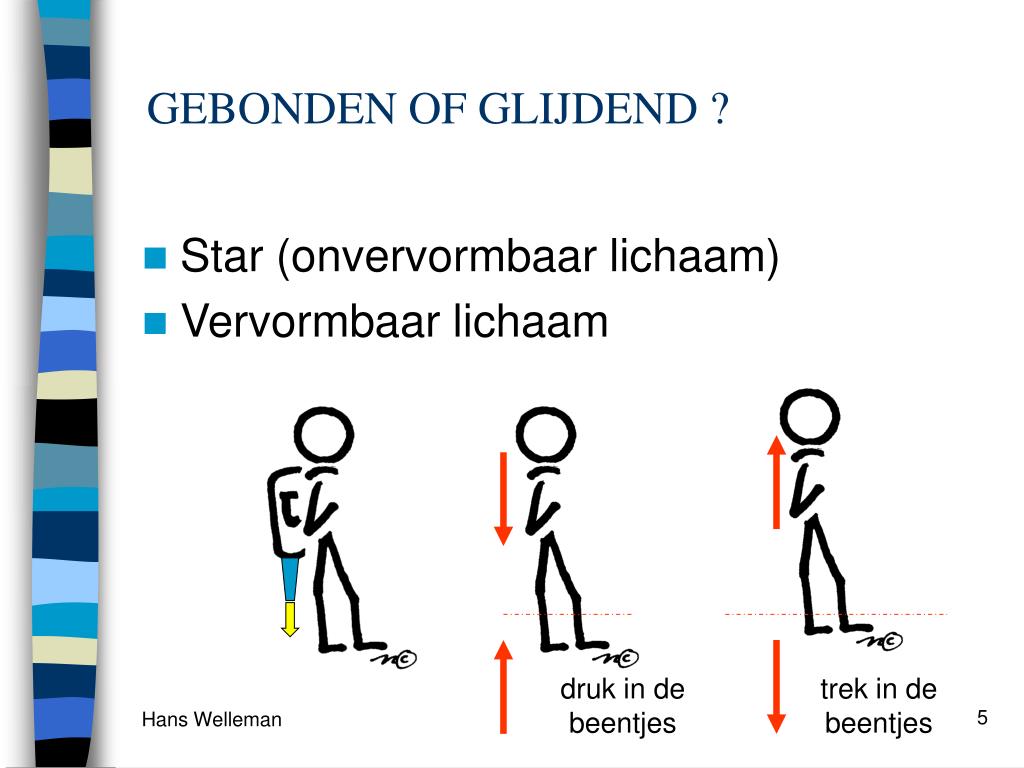 GEBONDEN OF GLIJDEND ?

Star (onvervormbaar lichaam)
Vervormbaar lichaam

druk in de beentjes

trek in de beentjes

Hans Welleman

5